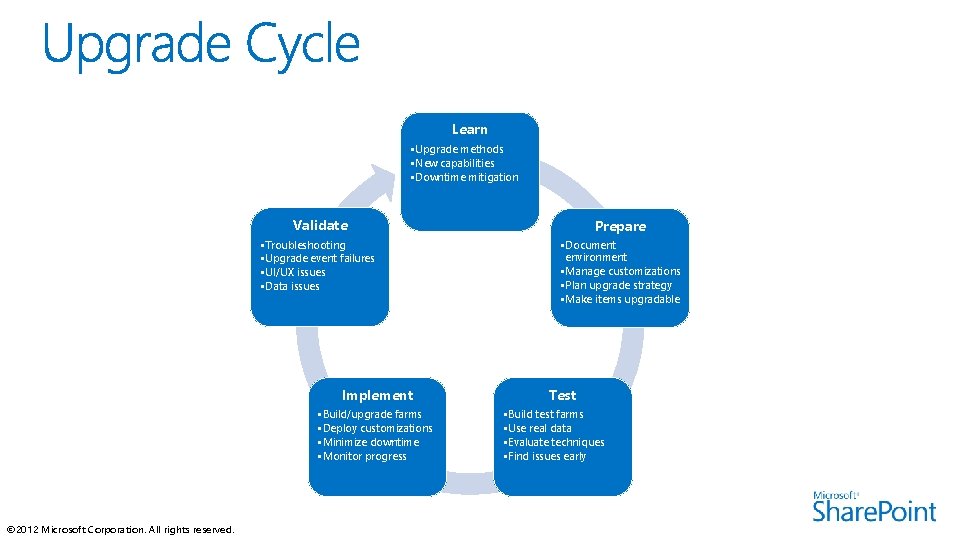 Upgrade Cycle

Learn
▪Upgrade methods
▪New capabilities
▪Downtime mitigation

Prepare
▪Document environment
▪Manage customizations
▪Plan upgrade strategy
▪Make items upgradable

Test
▪Build test farms
▪Use real data
▪Evaluate techniques
▪Find issues early

Implement
▪Build/upgrade farms
▪Deploy customizations
▪Minimize downtime
▪Monitor progress

Validate
▪Troubleshooting
▪Upgrade event failures
▪UI/UX issues
▪Data issues

© 2012 Microsoft Corporation. All rights reserved.

Microsoft® SharePoint